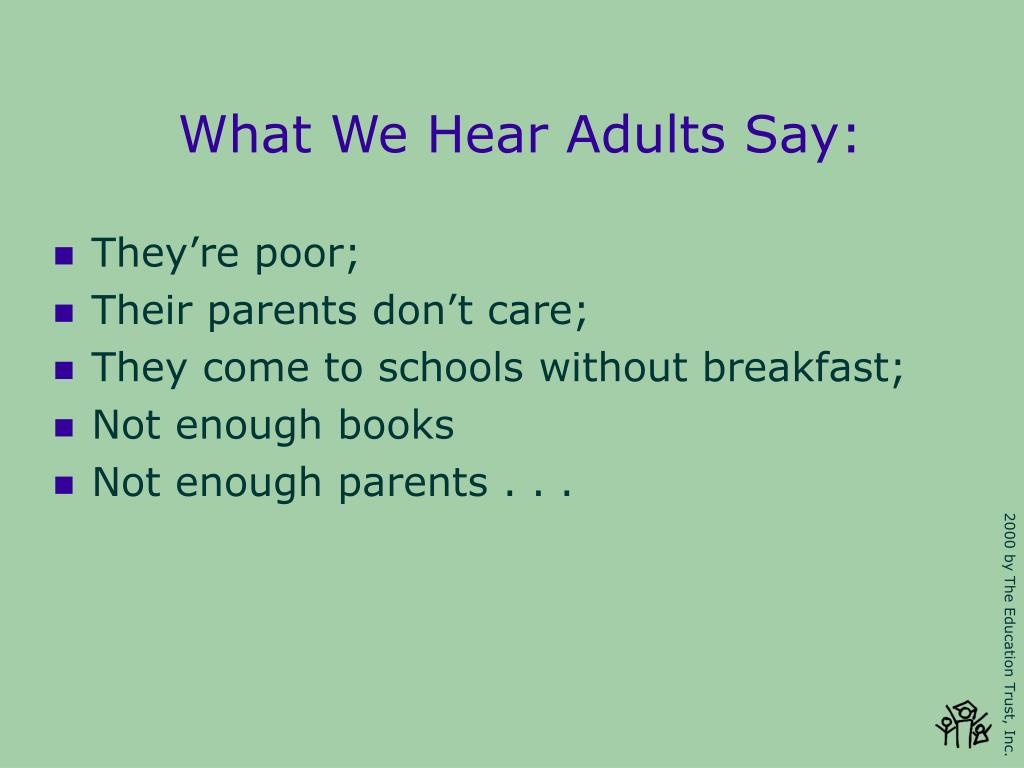 What We Hear Adults Say:

- They’re poor;
- Their parents don’t care;
- They come to schools without breakfast;
- Not enough books
- Not enough parents . . .

2000 by The Education Trust, Inc.